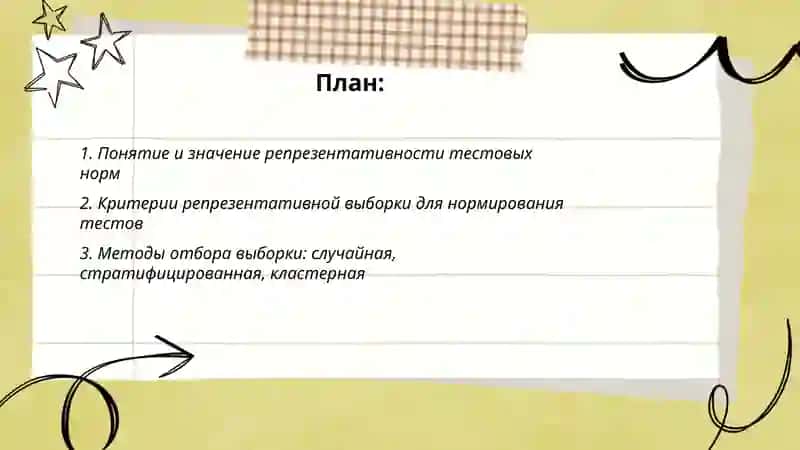 План:

1. Понятие и значение репрезентативности тестовых норм

2. Критерии репрезентативной выборки для нормирования тестов

3. Методы отбора выборки: случайная, стратифицированная, кластерная